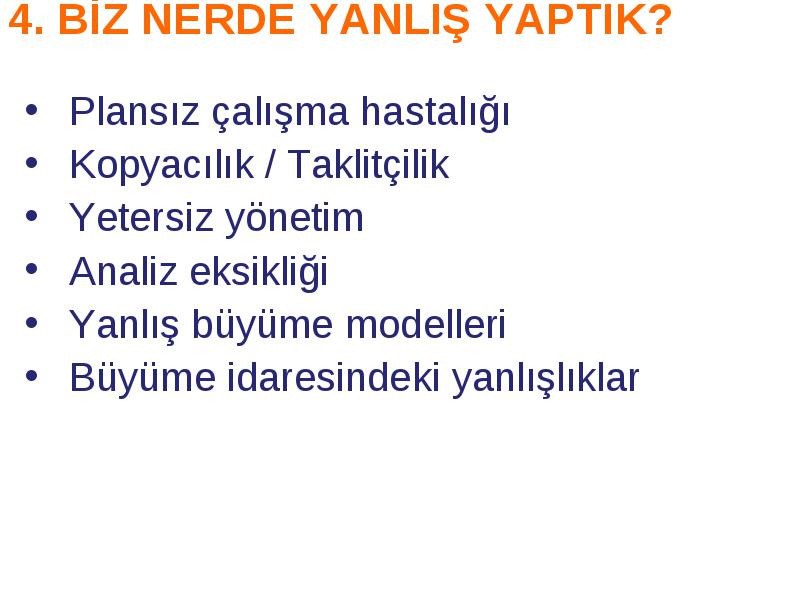 4. BİZ NERDE YANLIŞ YAPTIK?

• Plansız çalışma hastalığı
• Kopyacılık / Taklitçilik
• Yetersiz yönetim
• Analiz eksikliği
• Yanlış büyüme modelleri
• Büyüme idaresindeki yanlışlıklar